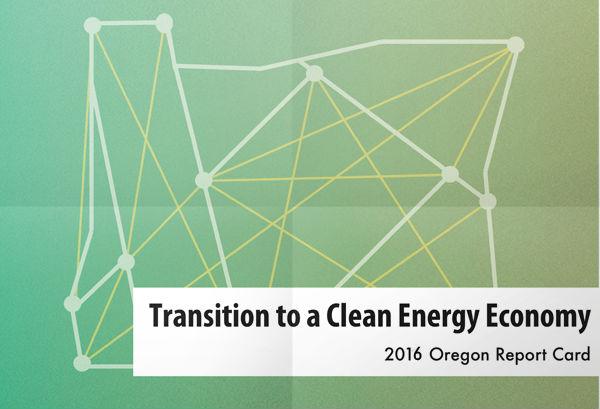 Transition to a Clean Energy Economy

2016 Oregon Report Card